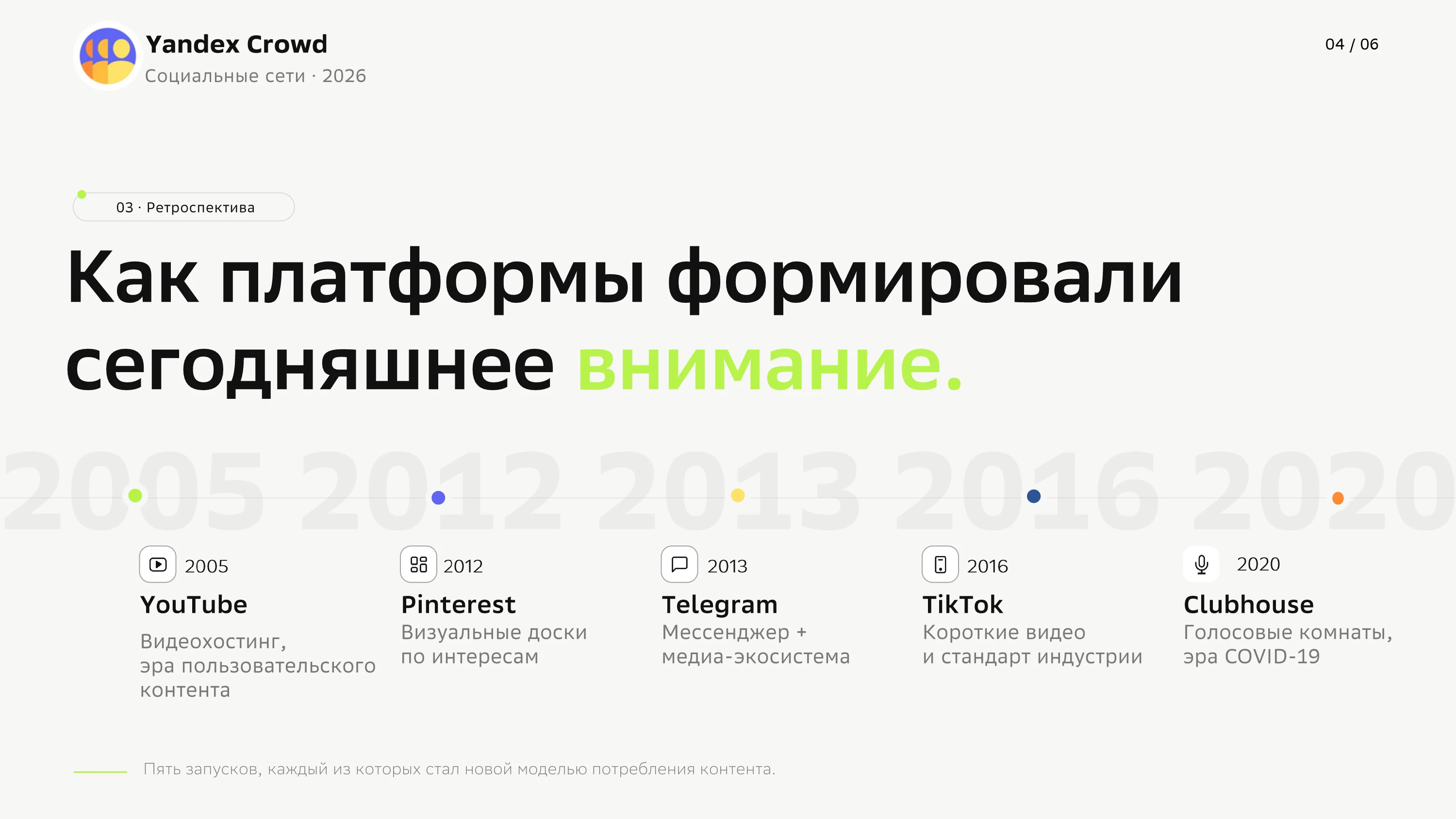 Yandex Crowd
Социальные сети · 2026

04 / 06

03 · Ретроспектива

Как платформы формировали сегодняшнее внимание.

2005 2012 2013 2016 2020

2005
YouTube
Видеохостинг, эра пользовательского контента

2012
Pinterest
Визуальные доски по интересам

2013
Telegram
Мессенджер + медиа-экосистема

2016
TikTok
Короткие видео и стандарт индустрии

2020
Clubhouse
Голосовые комнаты, эра COVID-19

Пять запусков, каждый из которых стал новой моделью потребления контента.